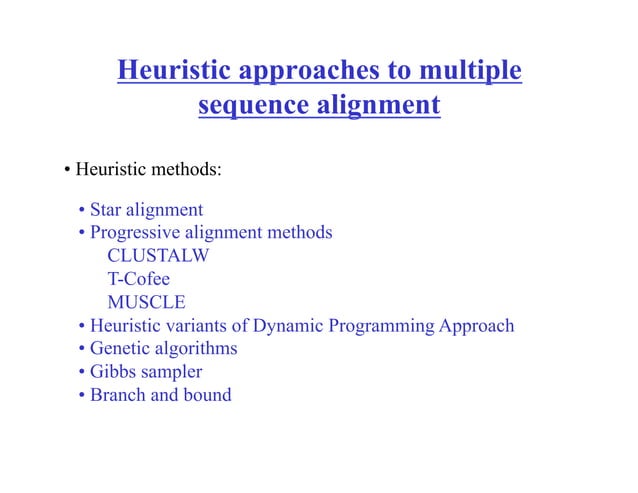 Heuristic approaches to multiple sequence alignment

• Heuristic methods:

• Star alignment
• Progressive alignment methods
CLUSTALW
T-Cofee
MUSCLE
• Heuristic variants of Dynamic Programming Approach
• Genetic algorithms
• Gibbs sampler
• Branch and bound